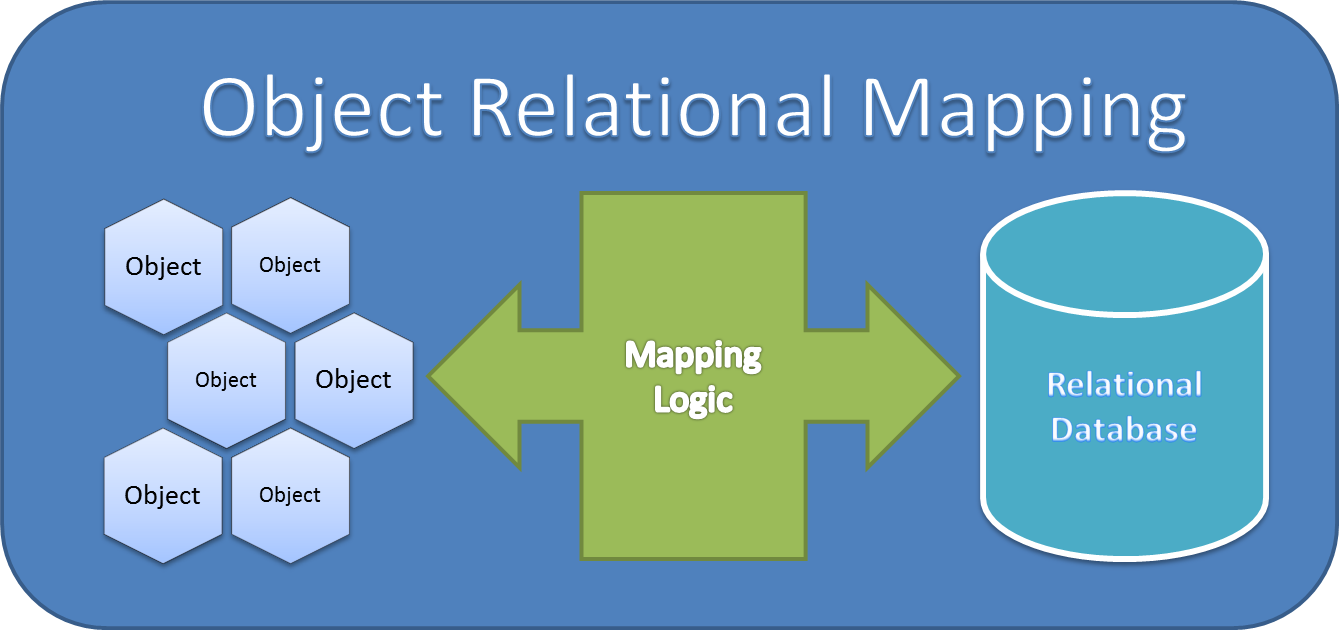 Object Relational Mapping

Object
Object
Object
Object
Object
Object

Mapping Logic

Relational Database